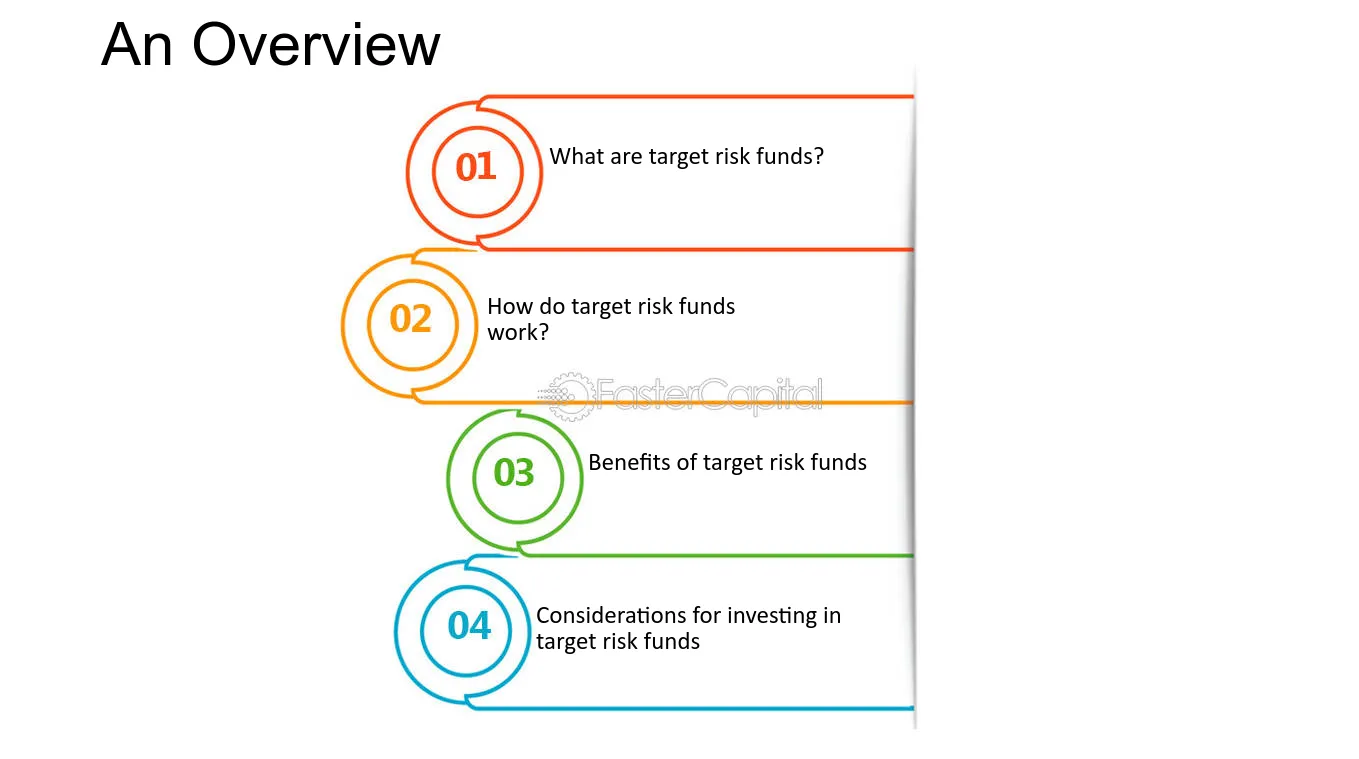 An Overview

01 What are target risk funds?

02 How do target risk funds work?

FasterCapital

03 Benefits of target risk funds

04 Considerations for investing in target risk funds